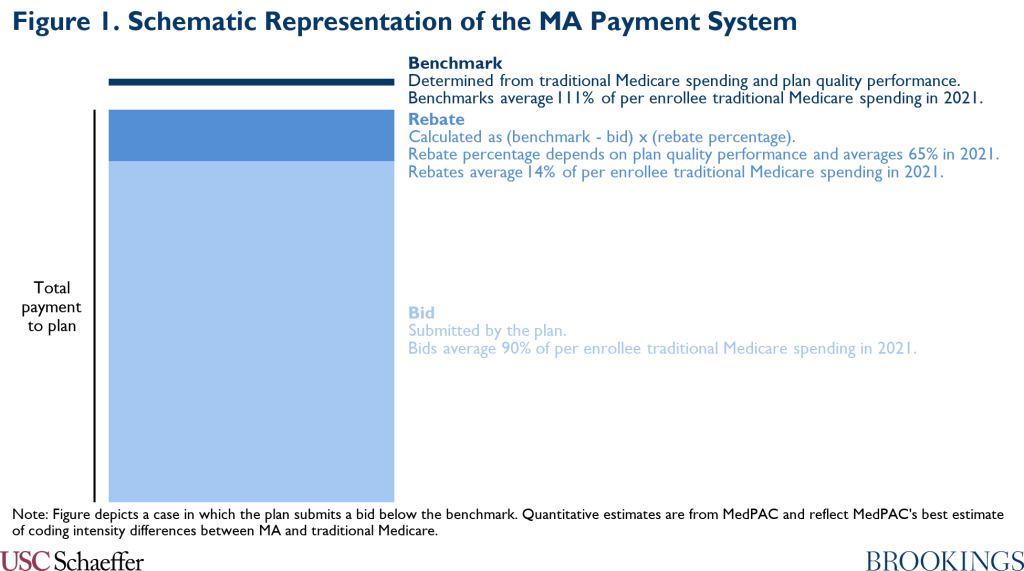 Figure 1. Schematic Representation of the MA Payment System

Benchmark
Determined from traditional Medicare spending and plan quality performance.
Benchmarks average 111% of per enrollee traditional Medicare spending in 2021.

Rebate
Calculated as (benchmark - bid) x (rebate percentage).
Rebate percentage depends on plan quality performance and averages 65% in 2021.
Rebates average 14% of per enrollee traditional Medicare spending in 2021.

Total payment to plan

Bid
Submitted by the plan.
Bids average 90% of per enrollee traditional Medicare spending in 2021.

Note: Figure depicts a case in which the plan submits a bid below the benchmark. Quantitative estimates are from MedPAC and reflect MedPAC's best estimate of coding intensity differences between MA and traditional Medicare.

USC Schaeffer

BROOKINGS